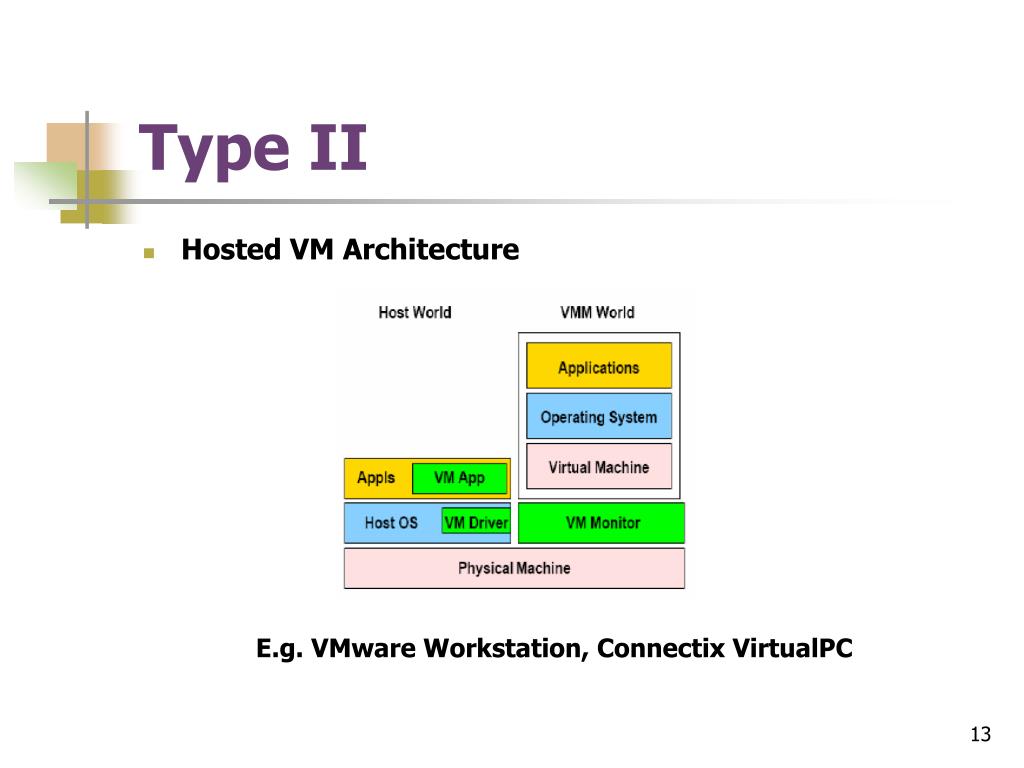 Type II

Hosted VM Architecture

Host World

VMM World

Applications

Operating System

Virtual Machine

Appls

VM App

Host OS

VM Driver

VM Monitor

Physical Machine

E.g. VMware Workstation, Connectix VirtualPC

13